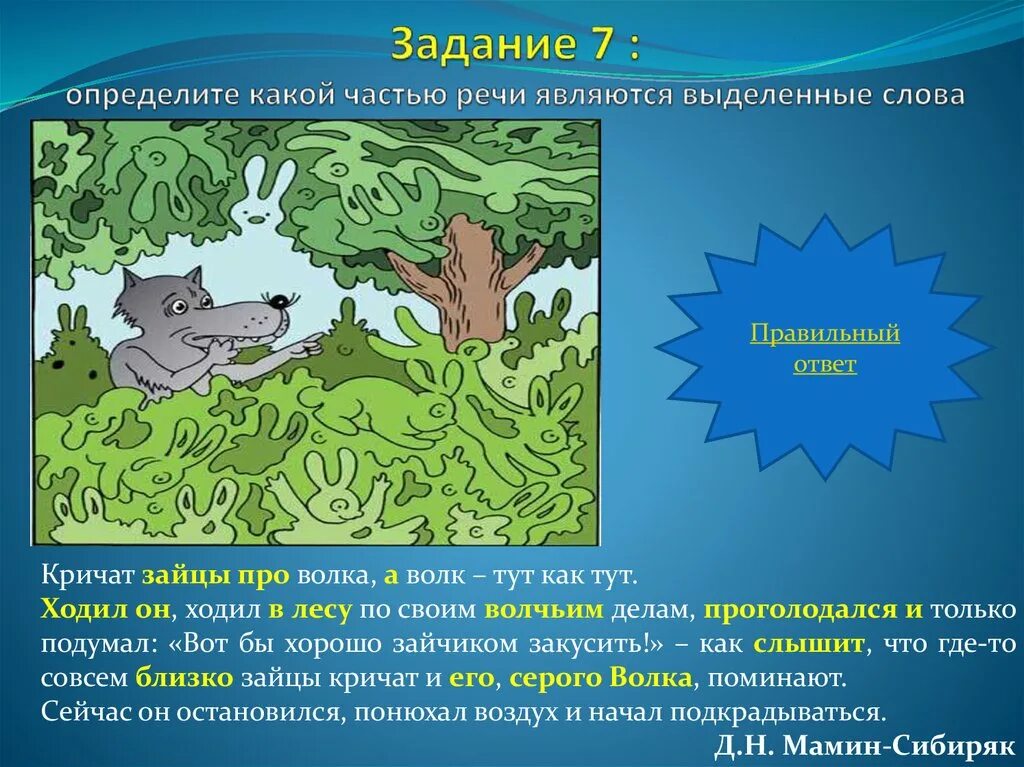 Задание 7 :
определите какой частью речи являются выделенные слова

Правильный ответ

Кричат зайцы про волка, а волк – тут как тут.
Ходил он, ходил в лесу по своим волчьим делам, проголодался и только подумал: «Вот бы хорошо зайчиком закусить!» – как слышит, что где-то совсем близко зайцы кричат и его, серого Волка, поминают.
Сейчас он остановился, понюхал воздух и начал подкрадываться.
Д.Н. Мамин-Сибиряк